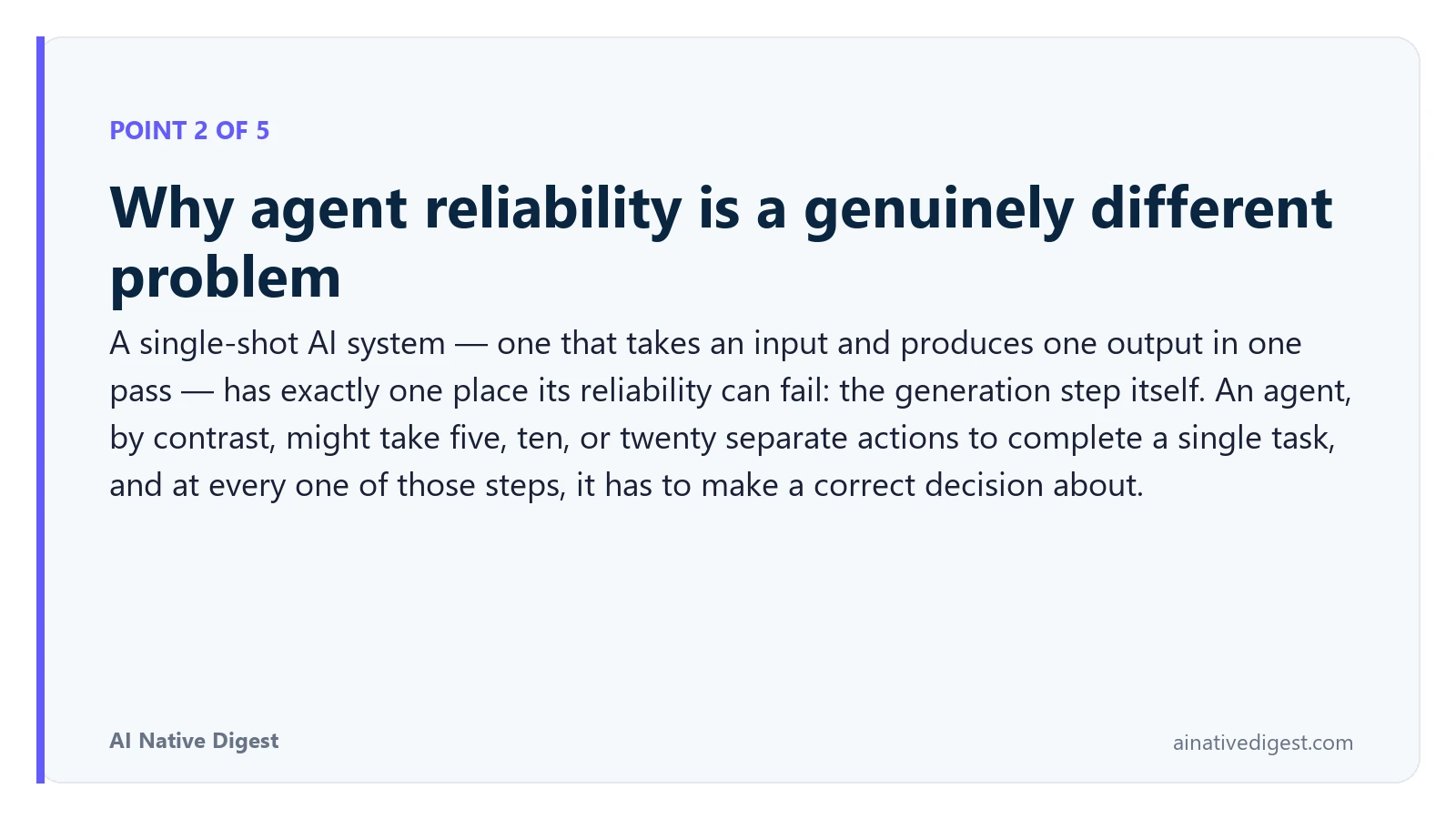 POINT 2 OF 5

Why agent reliability is a genuinely different problem

A single-shot AI system — one that takes an input and produces one output in one pass — has exactly one place its reliability can fail: the generation step itself. An agent, by contrast, might take five, ten, or twenty separate actions to complete a single task, and at every one of those steps, it has to make a correct decision about.

AI Native Digest

ainativedigest.com